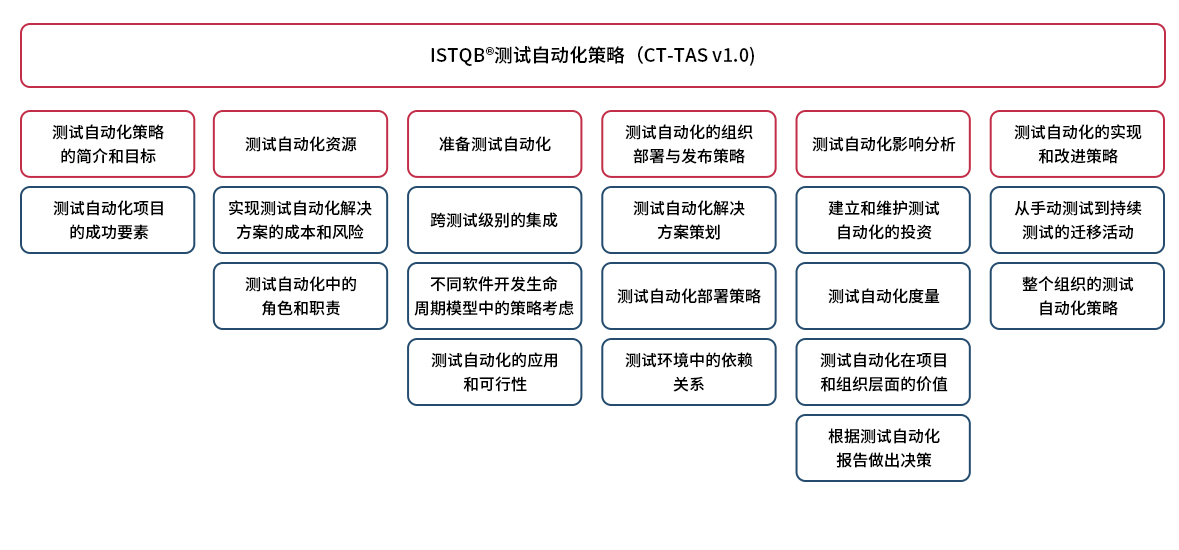 ISTQB®测试自动化策略（CT-TAS v1.0）

测试自动化策略的简介和目标

测试自动化项目的成功要素

测试自动化资源

实现测试自动化解决方案的成本和风险

测试自动化中的角色和职责

准备测试自动化

跨测试级别的集成

不同软件开发生命周期模型中的策略考虑

测试自动化的应用和可行性

测试自动化的组织部署与发布策略

测试自动化解决方案策划

测试自动化部署策略

测试环境中的依赖关系

测试自动化影响分析

建立和维护测试自动化的投资

测试自动化度量

测试自动化在项目和组织层面的价值

根据测试自动化报告做出决策

测试自动化的实现和改进策略

从手动测试到持续测试的迁移活动

整个组织的测试自动化策略